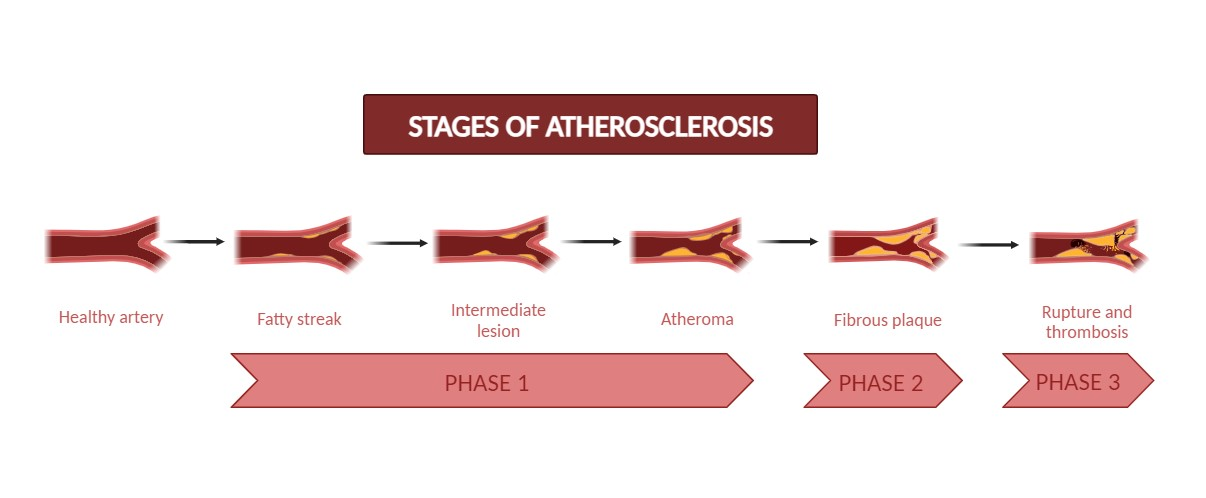 STAGES OF ATHEROSCLEROSIS

Healthy artery

Fatty streak

Intermediate lesion

Atheroma

Fibrous plaque

Rupture and thrombosis

PHASE 1

PHASE 2

PHASE 3